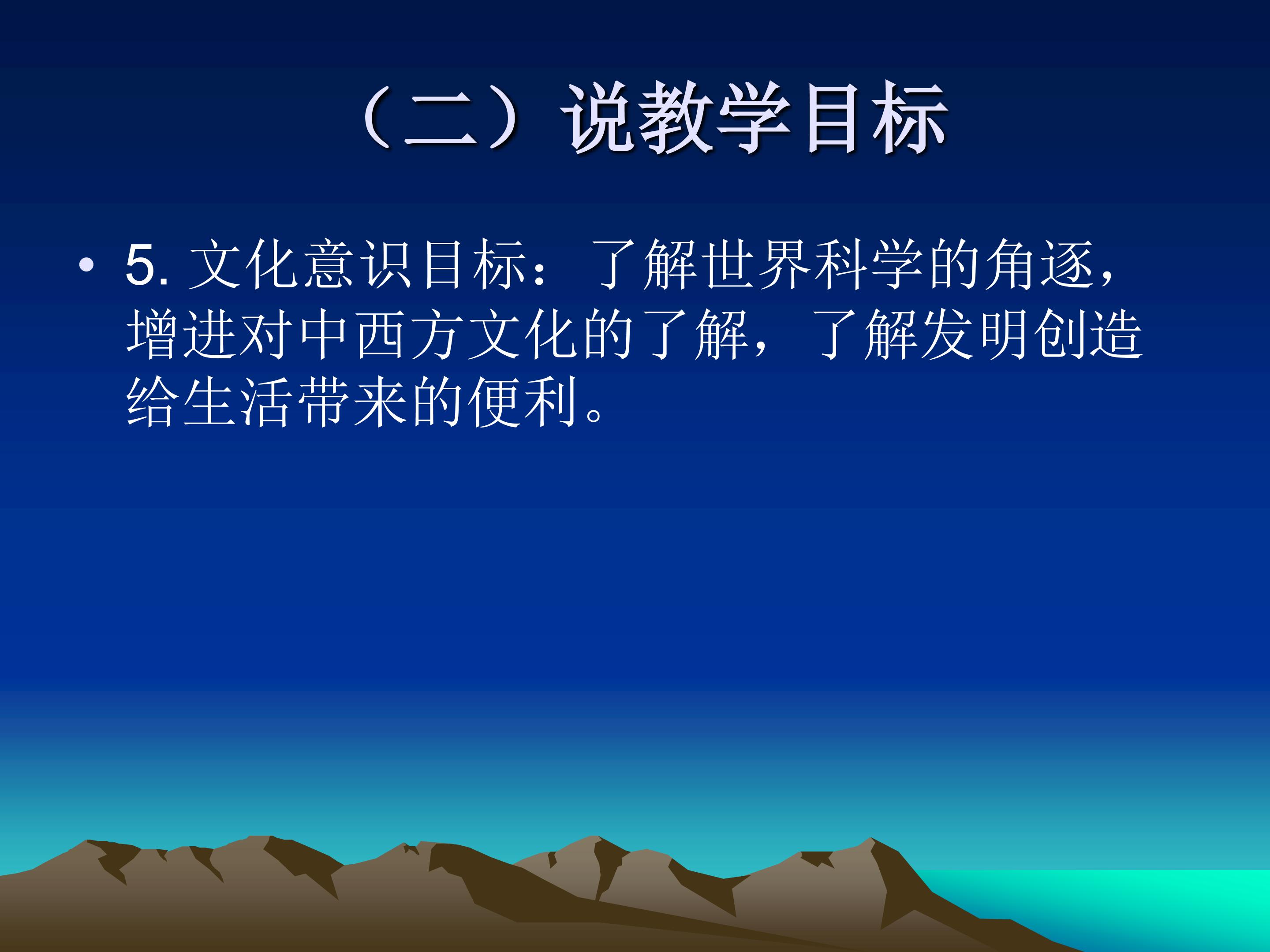 （二）说教学目标

• 5. 文化意识目标：了解世界科学的角逐，增进对中西方文化的了解，了解发明创造给生活带来的便利。